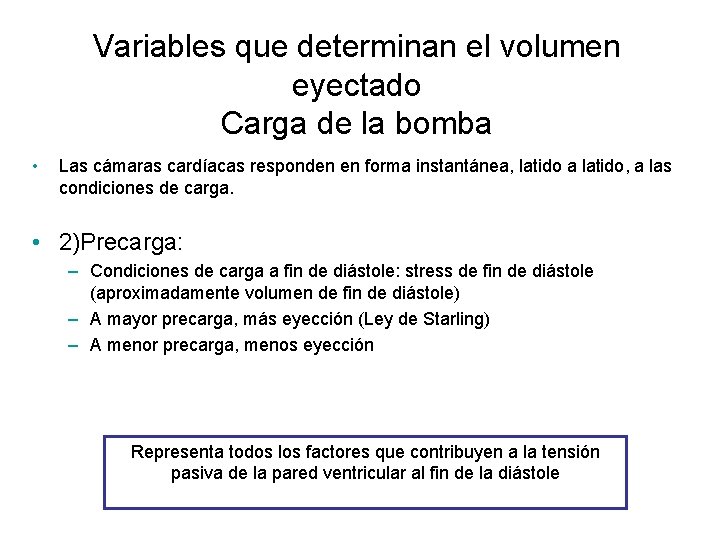 Variables que determinan el volumen eyectado
Carga de la bomba

• Las cámaras cardíacas responden en forma instantánea, latido a latido, a las condiciones de carga.

• 2)Precarga:
– Condiciones de carga a fin de diástole: stress de fin de diástole (aproximadamente volumen de fin de diástole)
– A mayor precarga, más eyección (Ley de Starling)
– A menor precarga, menos eyección

Representa todos los factores que contribuyen a la tensión pasiva de la pared ventricular al fin de la diástole